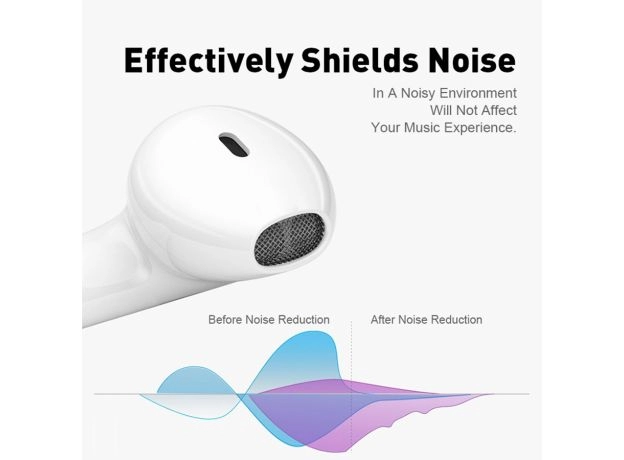 Effectively Shields Noise

In A Noisy Environment Will Not Affect Your Music Experience.

Before Noise Reduction

After Noise Reduction